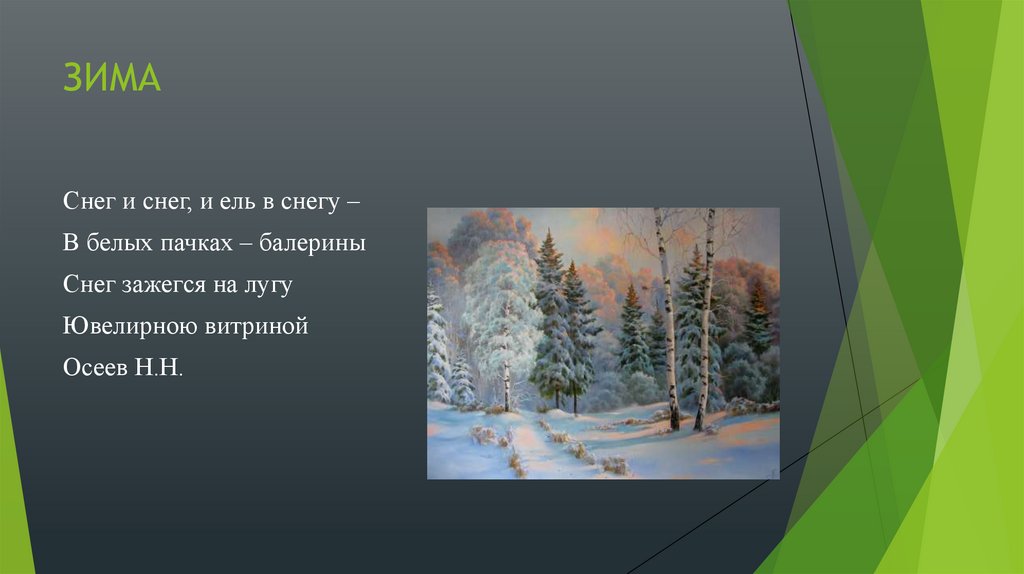 ЗИМА

Снег и снег, и ель в снегу –
В белых пачках – балерины
Снег зажегся на лугу
Ювелирною витриной
Осеев Н.Н.